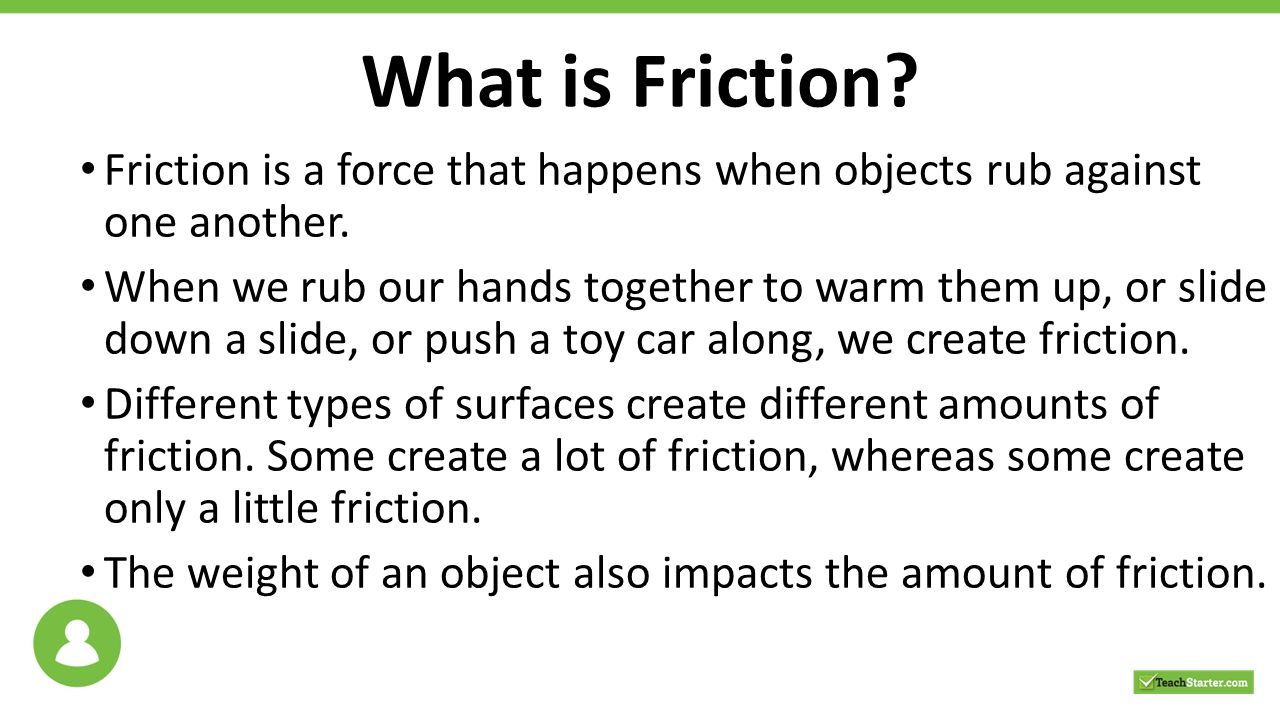 What is Friction?

• Friction is a force that happens when objects rub against one another.

• When we rub our hands together to warm them up, or slide down a slide, or push a toy car along, we create friction.

• Different types of surfaces create different amounts of friction. Some create a lot of friction, whereas some create only a little friction.

• The weight of an object also impacts the amount of friction.

TeachStarter.com